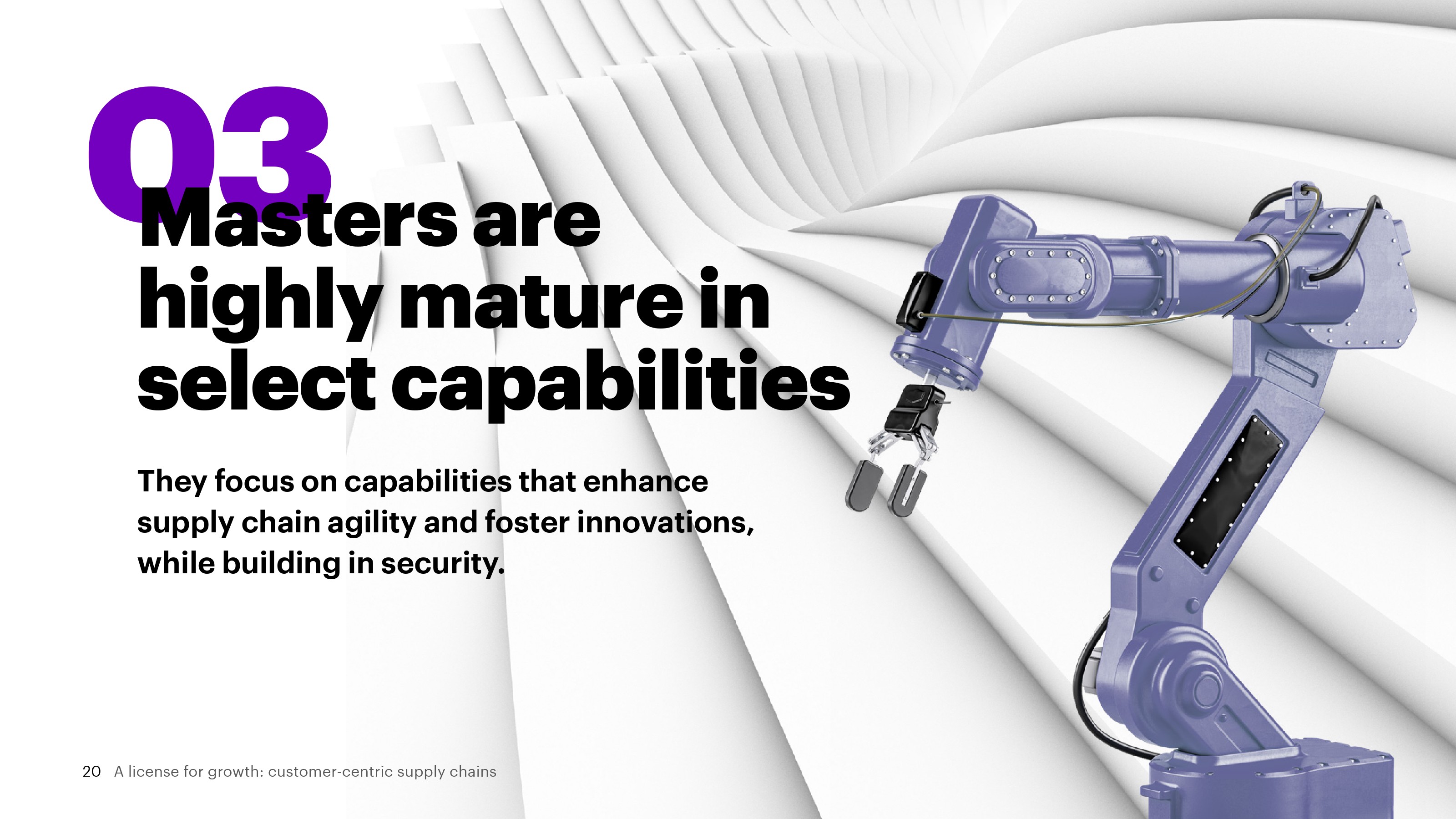 03

Masters are highly mature in select capabilities

They focus on capabilities that enhance supply chain agility and foster innovations, while building in security.

20 A license for growth: customer-centric supply chains